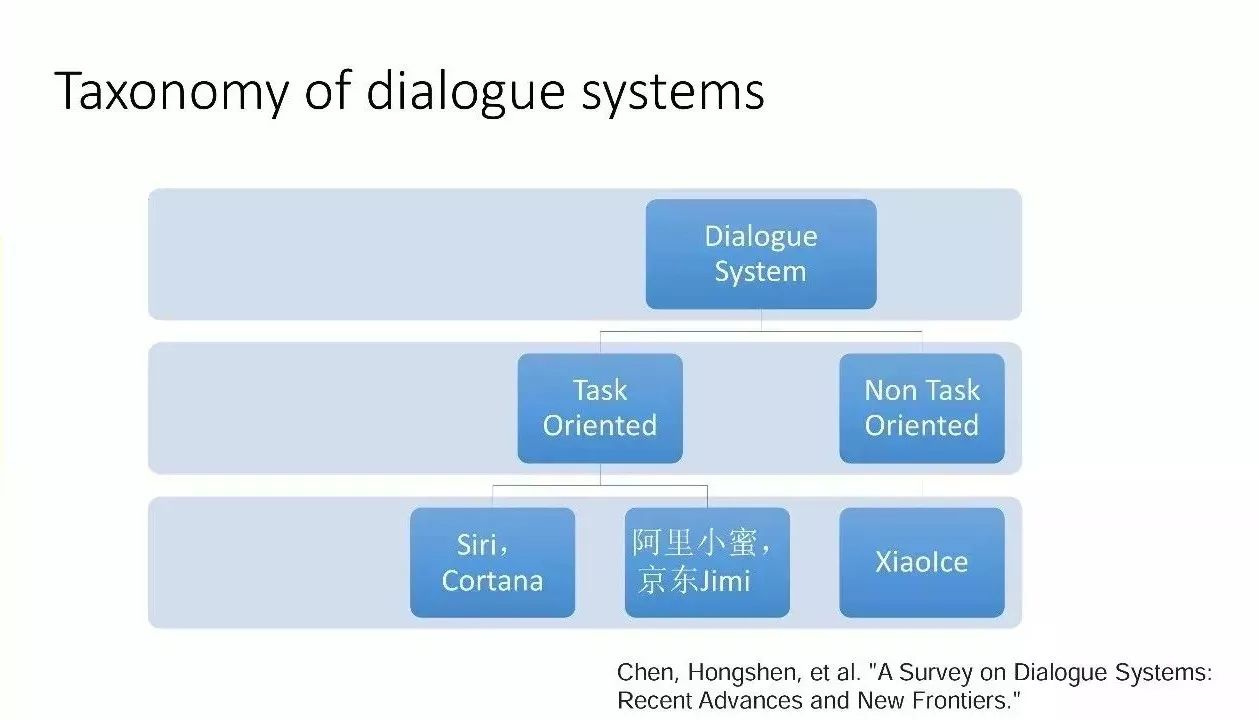 Taxonomy of dialogue systems

Dialogue System

Task Oriented

Non Task Oriented

Siri， Cortana

阿里小蜜， 京东Jimi

XiaoIce

Chen, Hongshen, et al. "A Survey on Dialogue Systems: Recent Advances and New Frontiers."